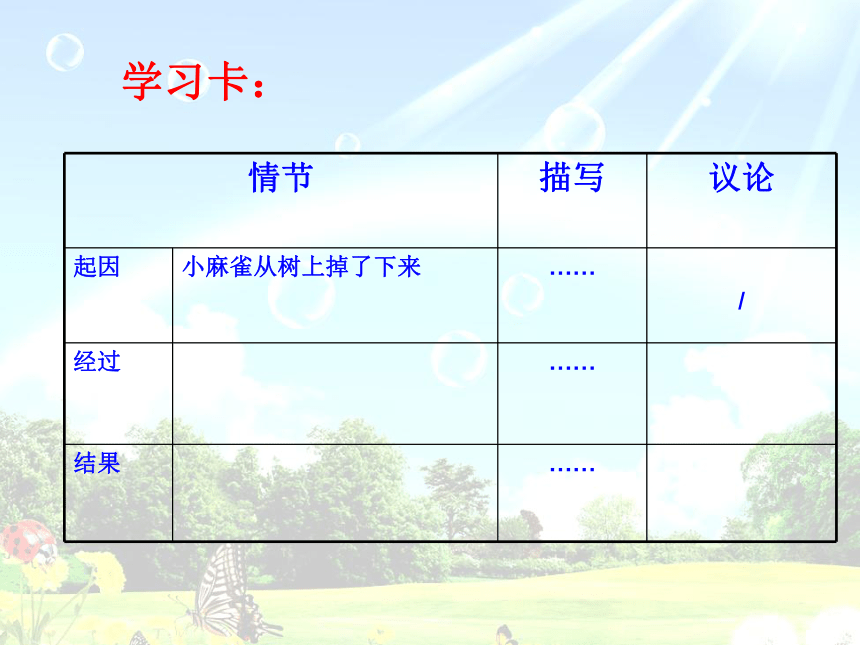 学习卡：

| 情节 | | 描写 | 议论 |
|---|---|---|---|
| 起因 | 小麻雀从树上掉了下来 | …… | / |
| 经过 | | …… | |
| 结果 | | …… | |